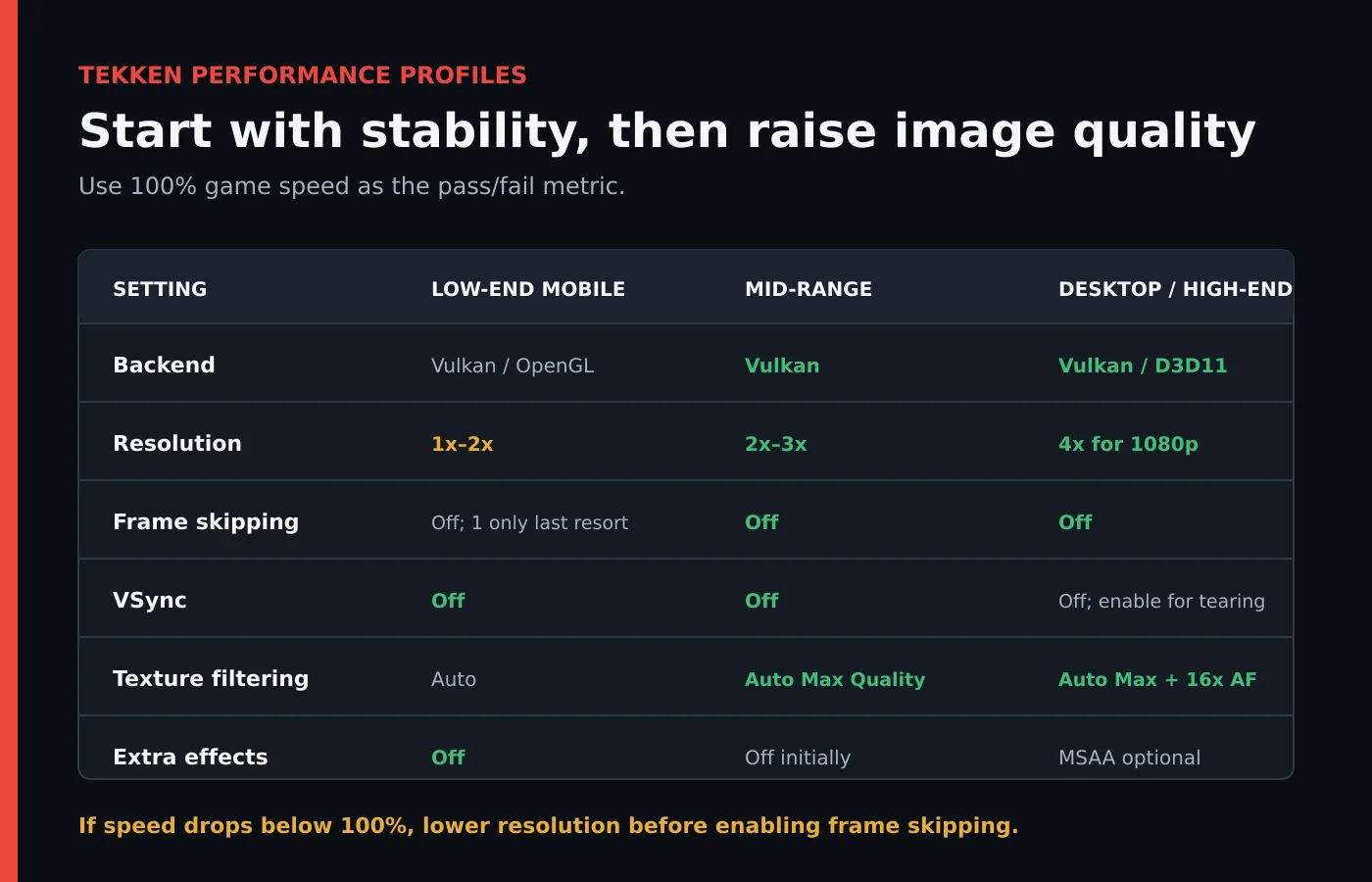 TEKKEN PERFORMANCE PROFILES

Start with stability, then raise image quality

Use 100% game speed as the pass/fail metric.

| SETTING | LOW-END MOBILE | MID-RANGE | DESKTOP / HIGH-END |
|---|---|---|---|
| Backend | Vulkan / OpenGL | Vulkan | Vulkan / D3D11 |
| Resolution | 1x–2x | 2x–3x | 4x for 1080p |
| Frame skipping | Off; 1 only last resort | Off | Off |
| VSync | Off | Off | Off; enable for tearing |
| Texture filtering | Auto | Auto Max Quality | Auto Max + 16x AF |
| Extra effects | Off | Off initially | MSAA optional |

If speed drops below 100%, lower resolution before enabling frame skipping.